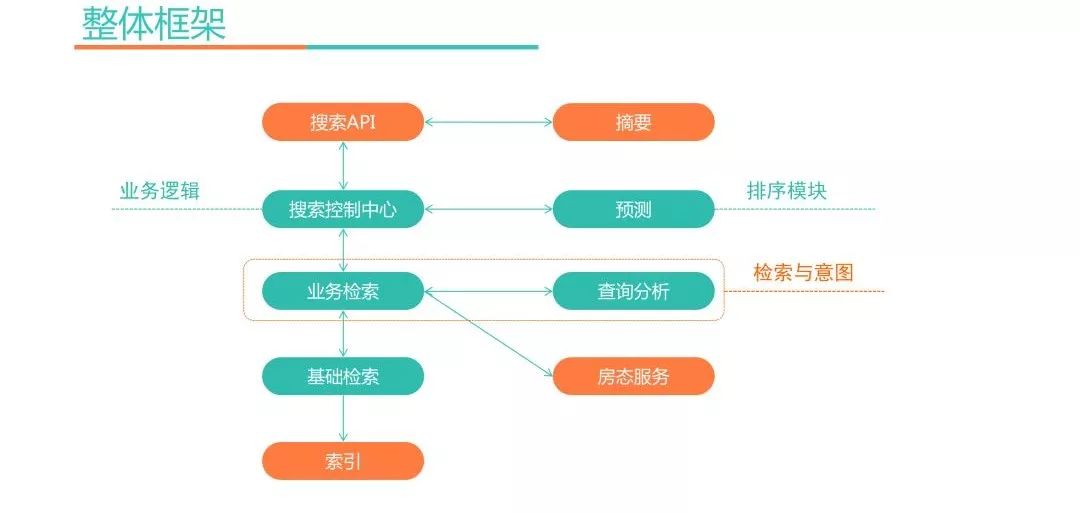 整体框架

搜索API
摘要
业务逻辑
搜索控制中心
预测
排序模块
业务检索
查询分析
检索与意图
基础检索
房态服务
索引